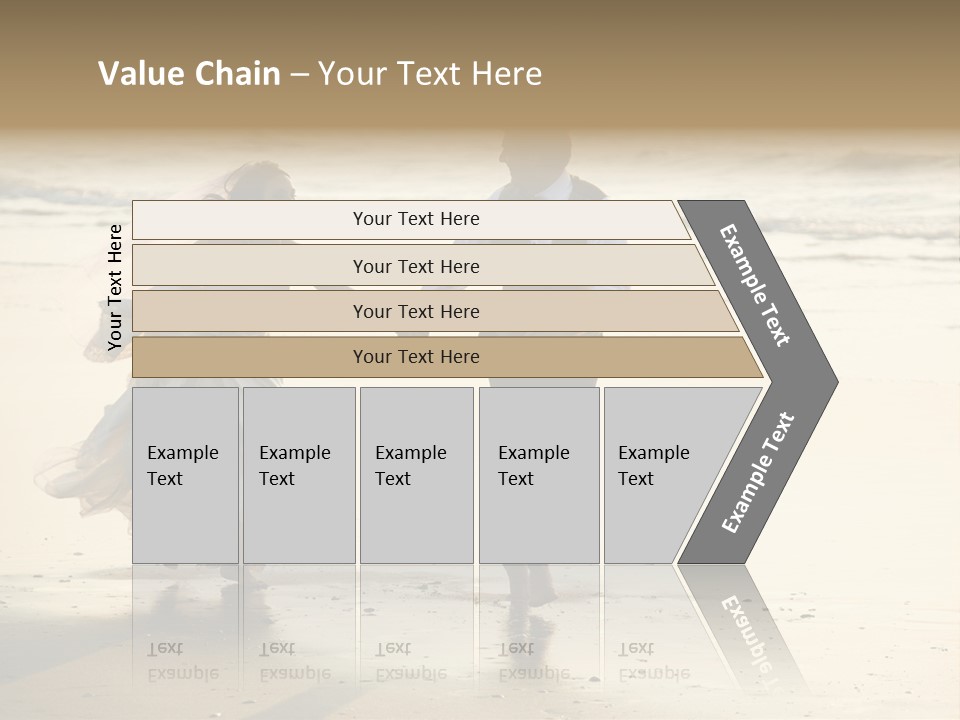 Value Chain – Your Text Here

Your Text Here

Your Text Here

Your Text Here

Your Text Here

Your Text Here

Example Text

Example Text

Example Text

Example Text

Example Text

Example Text

Example Text